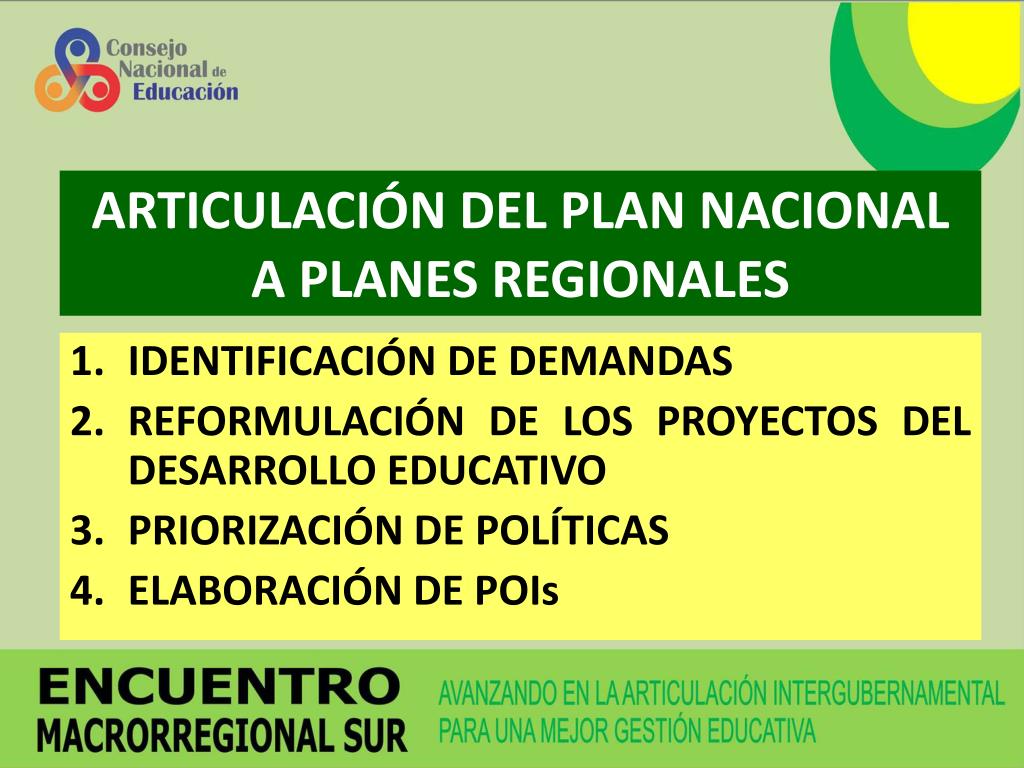 Consejo Nacional de Educación

ARTICULACIÓN DEL PLAN NACIONAL A PLANES REGIONALES

1. IDENTIFICACIÓN DE DEMANDAS
2. REFORMULACIÓN DE LOS PROYECTOS DEL DESARROLLO EDUCATIVO
3. PRIORIZACIÓN DE POLÍTICAS
4. ELABORACIÓN DE POIs

ENCUENTRO MACRORREGIONAL SUR

AVANZANDO EN LA ARTICULACIÓN INTERGUBERNAMENTAL PARA UNA MEJOR GESTIÓN EDUCATIVA